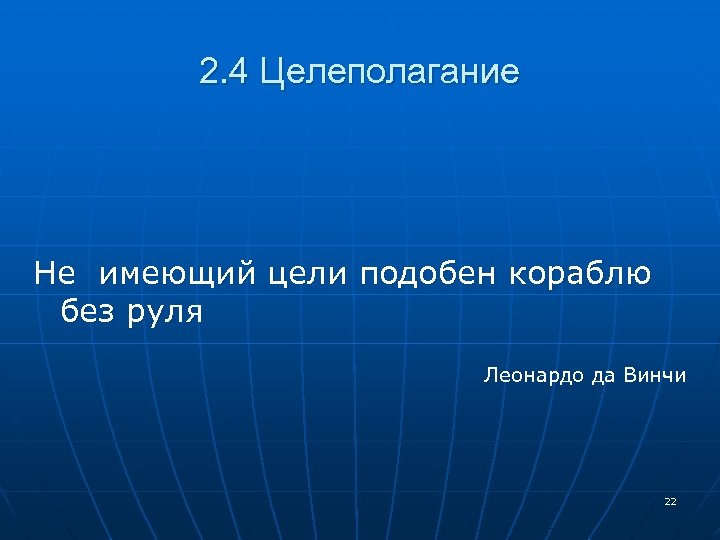 2.4 Целеполагание

Не имеющий цели подобен кораблю без руля

Леонардо да Винчи

22